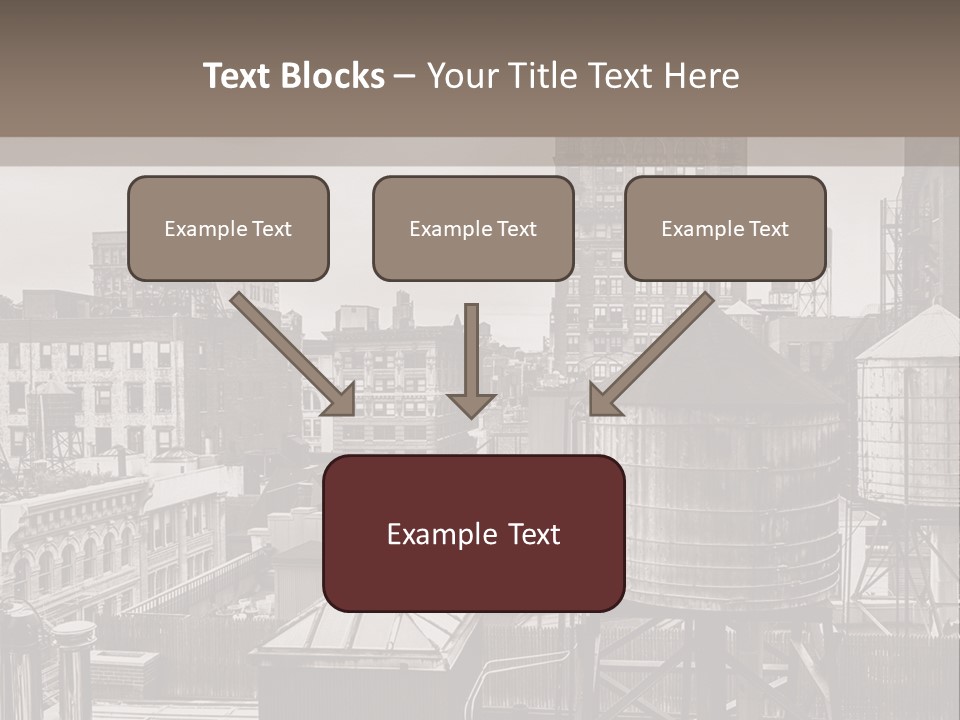 Text Blocks – Your Title Text Here

Example Text

Example Text

Example Text

Example Text